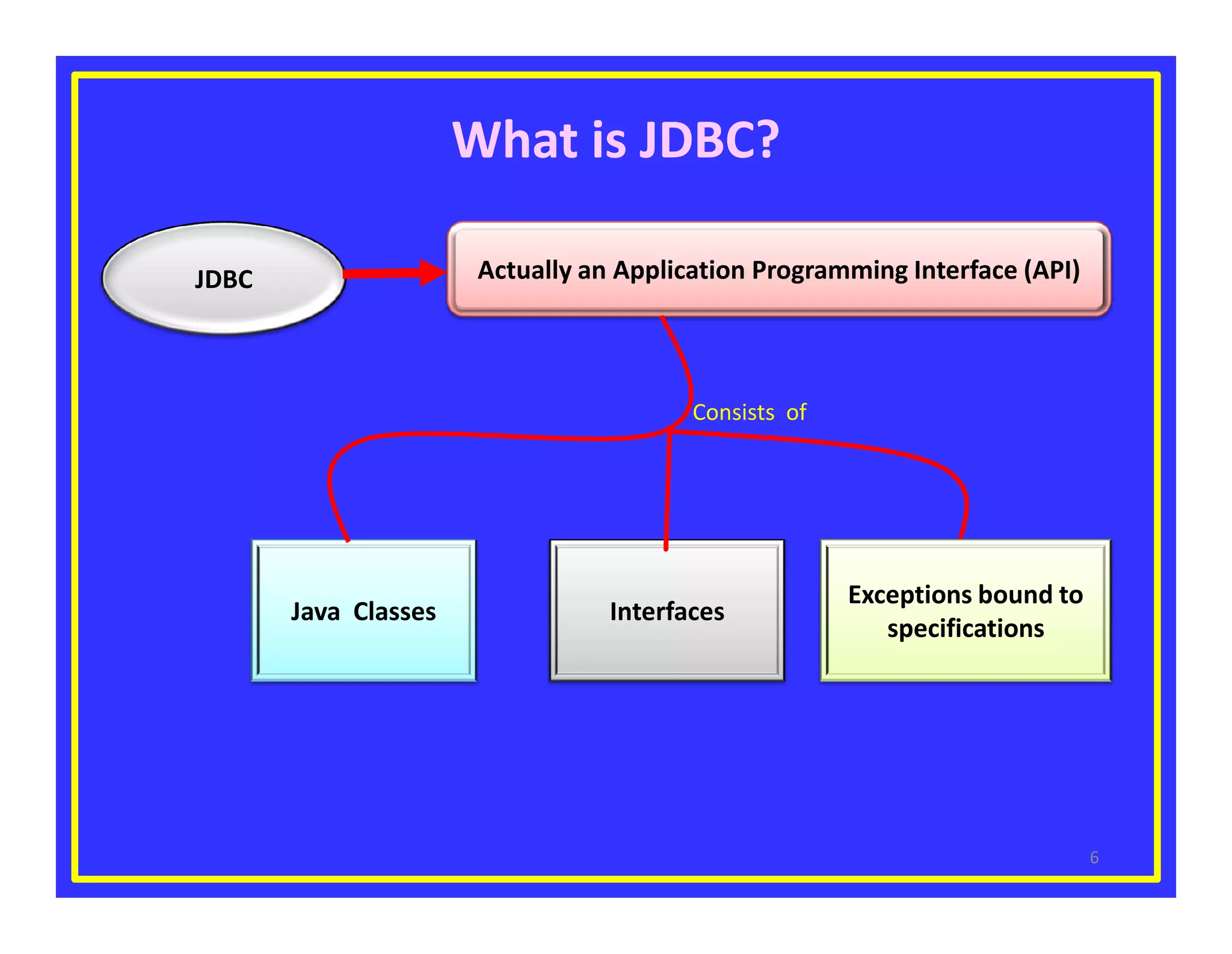 What is JDBC?

JDBC

Actually an Application Programming Interface (API)

Consists of

Java Classes

Interfaces

Exceptions bound to specifications

6